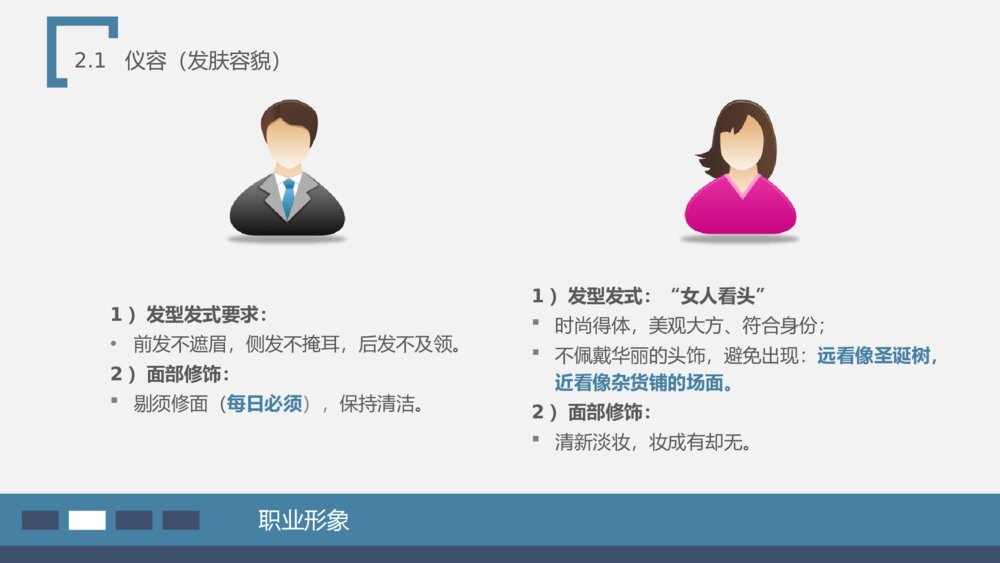 2.1 仪容（发肤容貌）

1）发型发式要求：
• 前发不遮眉，侧发不掩耳，后发不及领。
2）面部修饰：
▪ 剔须修面（每日必须），保持清洁。

1）发型发式：“女人看头”
▪ 时尚得体，美观大方、符合身份；
▪ 不佩戴华丽的头饰，避免出现：远看像圣诞树，近看像杂货铺的场面。
2）面部修饰：
▪ 清新淡妆，妆成有却无。

职业形象